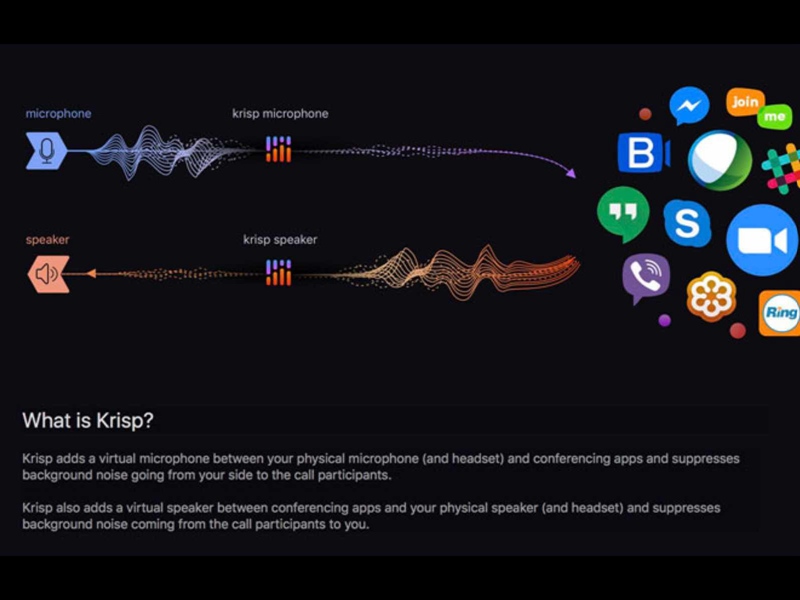 microphone

krisp microphone

speaker

krisp speaker

join me

B

S

Ring

What is Krisp?

Krisp adds a virtual microphone between your physical microphone (and headset) and conferencing apps and suppresses background noise going from your side to the call participants.

Krisp also adds a virtual speaker between conferencing apps and your physical speaker (and headset) and suppresses background noise coming from the call participants to you.